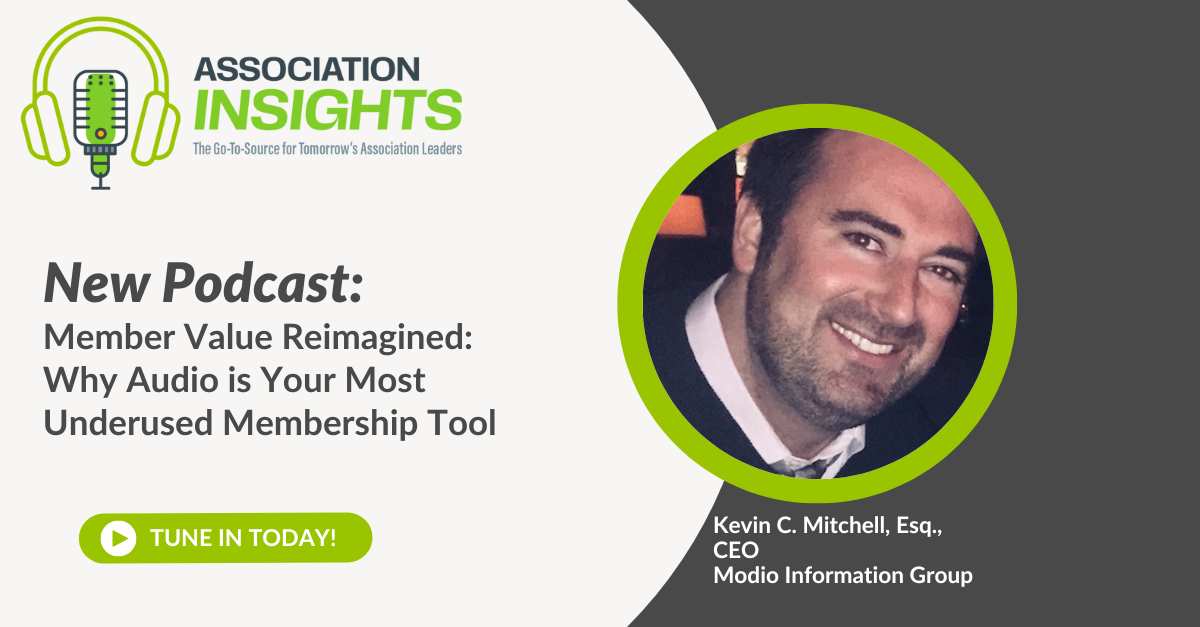 ASSOCIATION
INSIGHTS
The Go-To-Source for Tomorrow's Association Leaders

New Podcast:
Member Value Reimagined: Why Audio is Your Most Underused Membership Tool

TUNE IN TODAY!

Kevin C. Mitchell, Esq.,
CEO
Modio Information Group